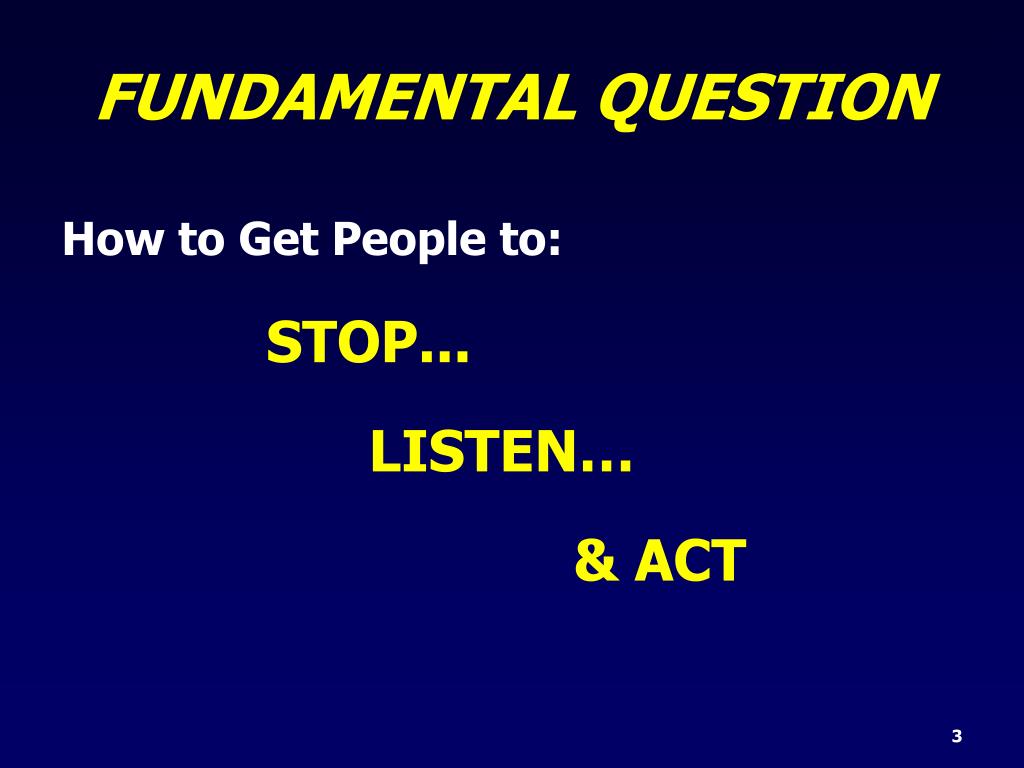 FUNDAMENTAL QUESTION

How to Get People to:

STOP…

LISTEN…

& ACT

3